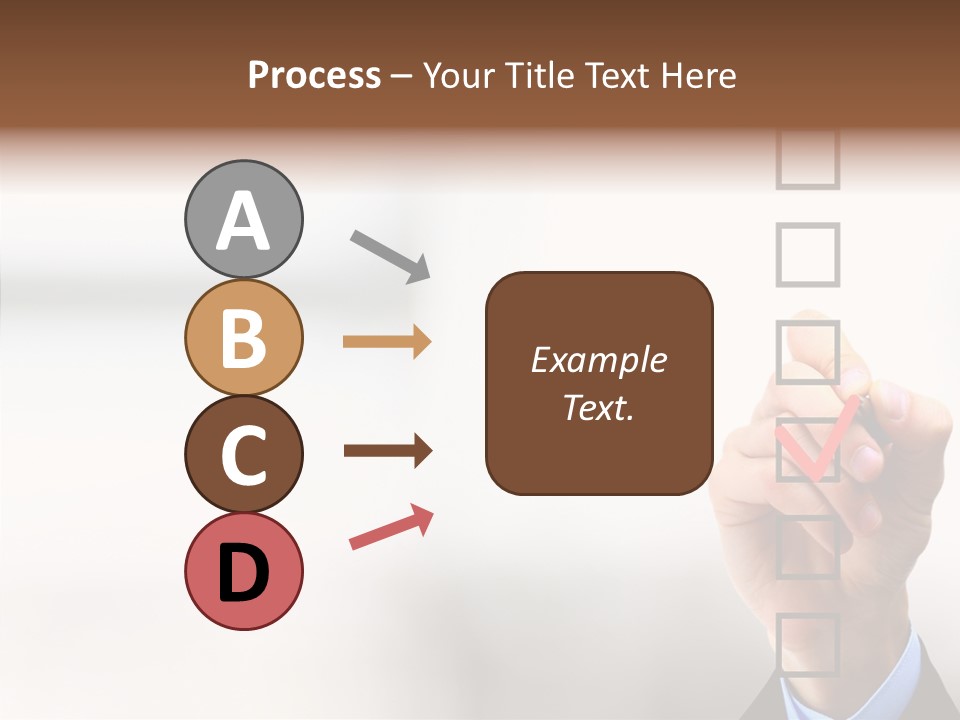 Process – Your Title Text Here

A

B

C

D

Example Text.